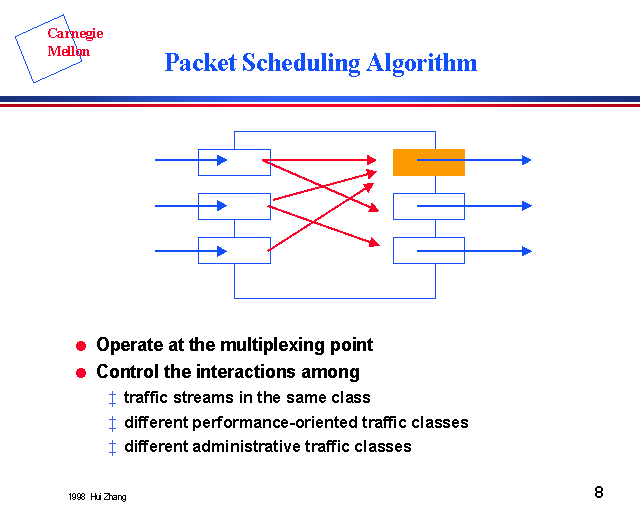 Carnegie Mellon

Packet Scheduling Algorithm

● Operate at the multiplexing point
● Control the interactions among
‡ traffic streams in the same class
‡ different performance-oriented traffic classes
‡ different administrative traffic classes

1998 Hui Zhang

8